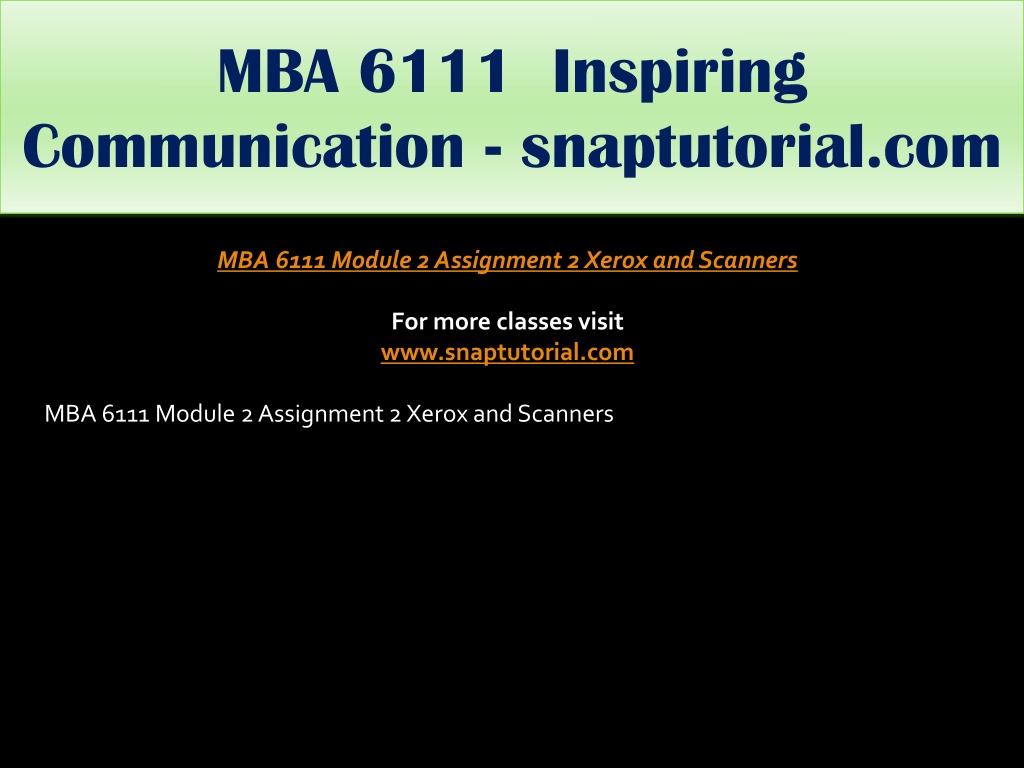 MBA 6111 Inspiring Communication - snaptutorial.com

MBA 6111 Module 2 Assignment 2 Xerox and Scanners

For more classes visit
www.snaptutorial.com

MBA 6111 Module 2 Assignment 2 Xerox and Scanners